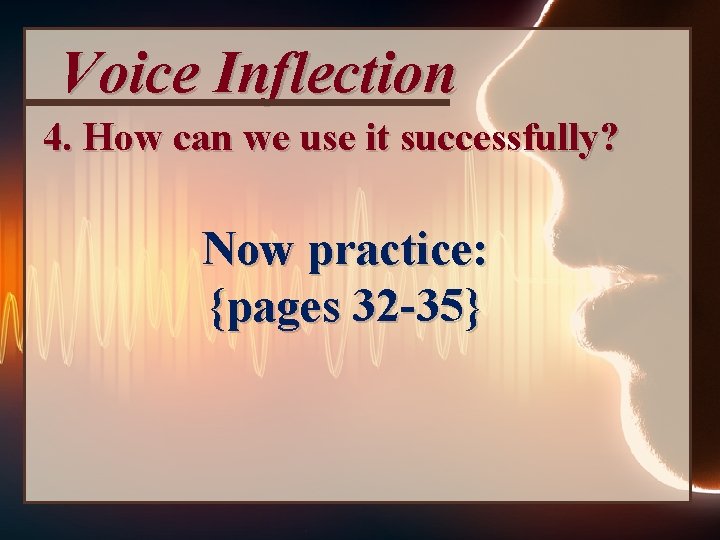 Voice Inflection

4. How can we use it successfully?

Now practice:
{pages 32-35}